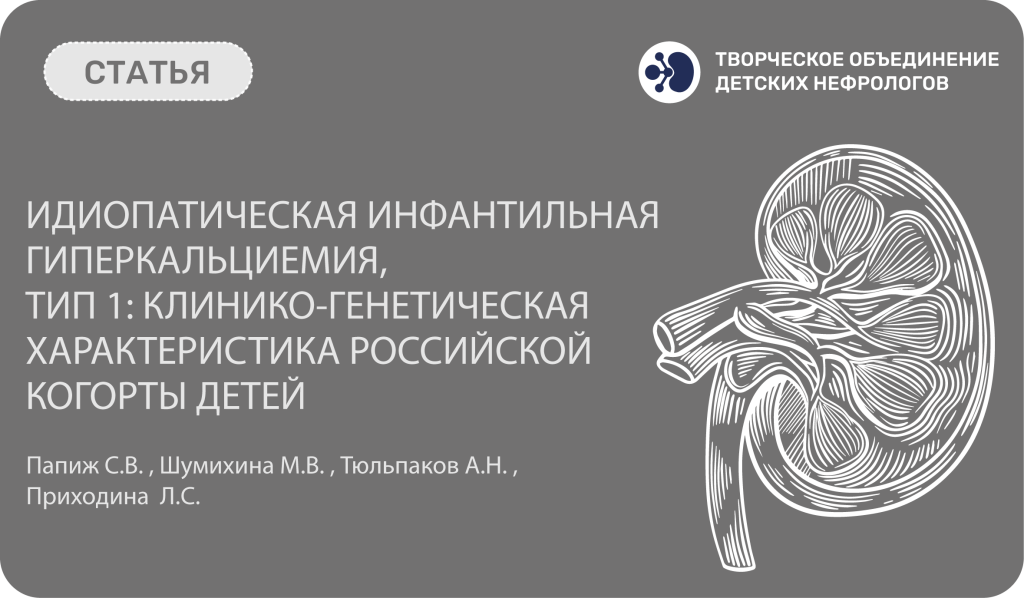 СТАТЬЯ

ТВОРЧЕСКОЕ ОБЪЕДИНЕНИЕ ДЕТСКИХ НЕФРОЛОГОВ

ИДИОПАТИЧЕСКАЯ ИНФАНТИЛЬНАЯ ГИПЕРКАЛЬЦИЕМИЯ, ТИП 1: КЛИНИКО-ГЕНЕТИЧЕСКАЯ ХАРАКТЕРИСТИКА РОССИЙСКОЙ КОГОРТЫ ДЕТЕЙ

Папиж С.В. , Шумихина М.В. , Тюльпаков А.Н. , Приходина Л.С.